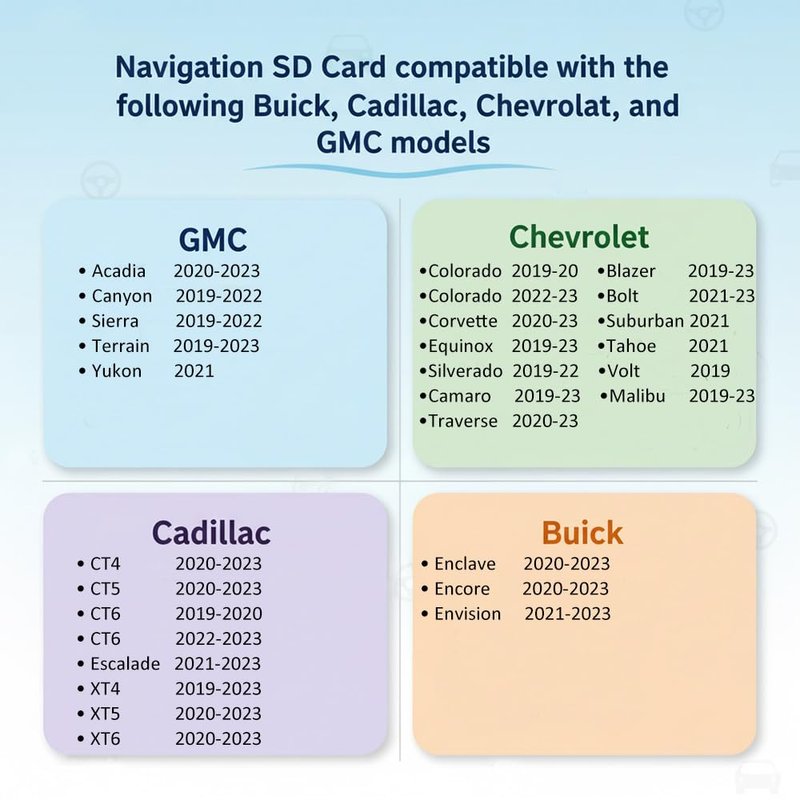 Navigation SD Card compatible with the following Buick, Cadillac, Chevrolat, and GMC models

GMC
• Acadia 2020-2023
• Canyon 2019-2022
• Sierra 2019-2022
• Terrain 2019-2023
• Yukon 2021

Chevrolet
•Colorado 2019-20
•Colorado 2022-23
•Corvette 2020-23
•Equinox 2019-23
•Silverado 2019-22
•Camaro 2019-23
•Traverse 2020-23
•Blazer 2019-23
•Bolt 2021-23
•Suburban 2021
•Tahoe 2021
•Volt 2019
•Malibu 2019-23

Cadillac
• CT4 2020-2023
• CT5 2020-2023
• CT6 2019-2020
• CT6 2022-2023
• Escalade 2021-2023
• XT4 2019-2023
• XT5 2020-2023
• XT6 2020-2023

Buick
• Enclave 2020-2023
• Encore 2020-2023
• Envision 2021-2023